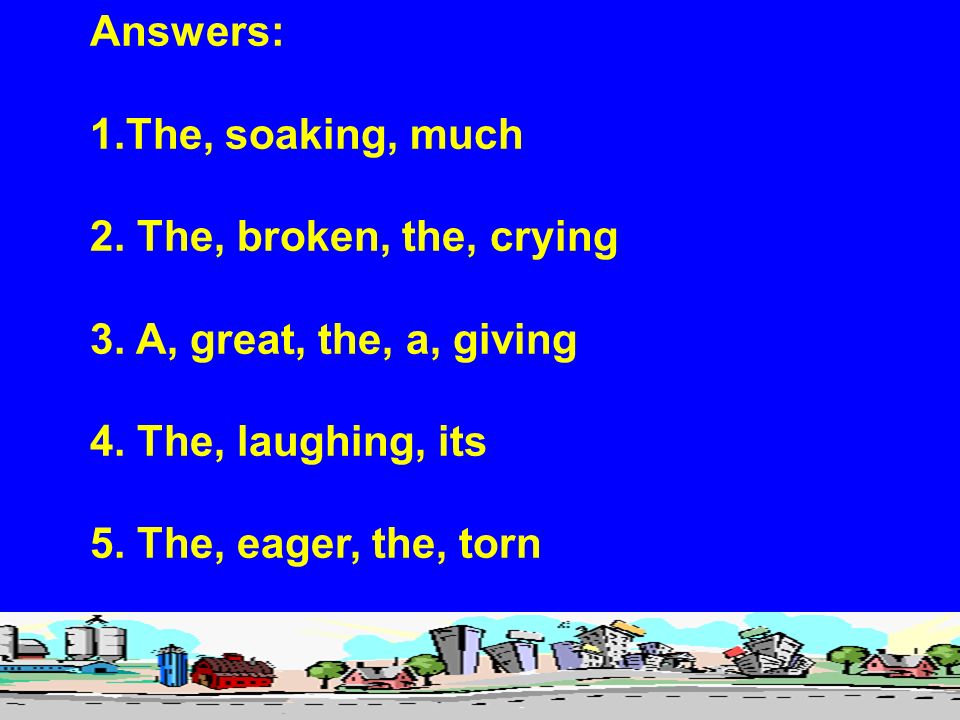 Answers:

1.The, soaking, much

2. The, broken, the, crying

3. A, great, the, a, giving

4. The, laughing, its

5. The, eager, the, torn